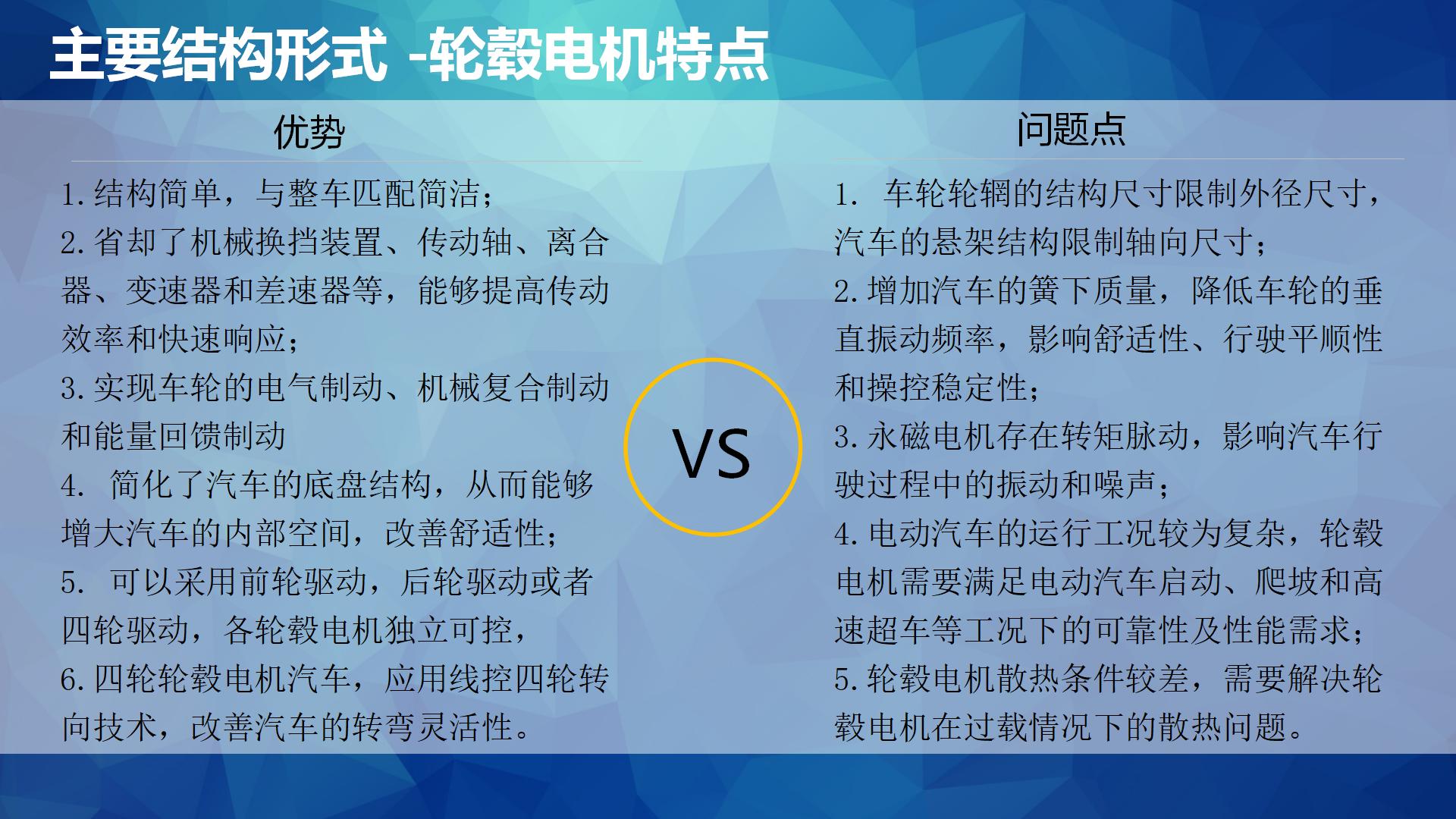 主要结构形式 -轮毂电机特点

优势

1.结构简单，与整车匹配简洁；
2.省却了机械换挡装置、传动轴、离合器、变速器和差速器等，能够提高传动效率和快速响应；
3.实现车轮的电气制动、机械复合制动和能量回馈制动
4. 简化了汽车的底盘结构，从而能够增大汽车的内部空间，改善舒适性；
5. 可以采用前轮驱动，后轮驱动或者四轮驱动，各轮毂电机独立可控，
6.四轮轮毂电机汽车，应用线控四轮转向技术，改善汽车的转弯灵活性。

VS

问题点

1. 车轮轮辋的结构尺寸限制外径尺寸，汽车的悬架结构限制轴向尺寸；
2.增加汽车的簧下质量，降低车轮的垂直振动频率，影响舒适性、行驶平顺性和操控稳定性；
3.永磁电机存在转矩脉动，影响汽车行驶过程中的振动和噪声；
4.电动汽车的运行工况较为复杂，轮毂电机需要满足电动汽车启动、爬坡和高速超车等工况下的可靠性及性能需求；
5.轮毂电机散热条件较差，需要解决轮毂电机在过载情况下的散热问题。